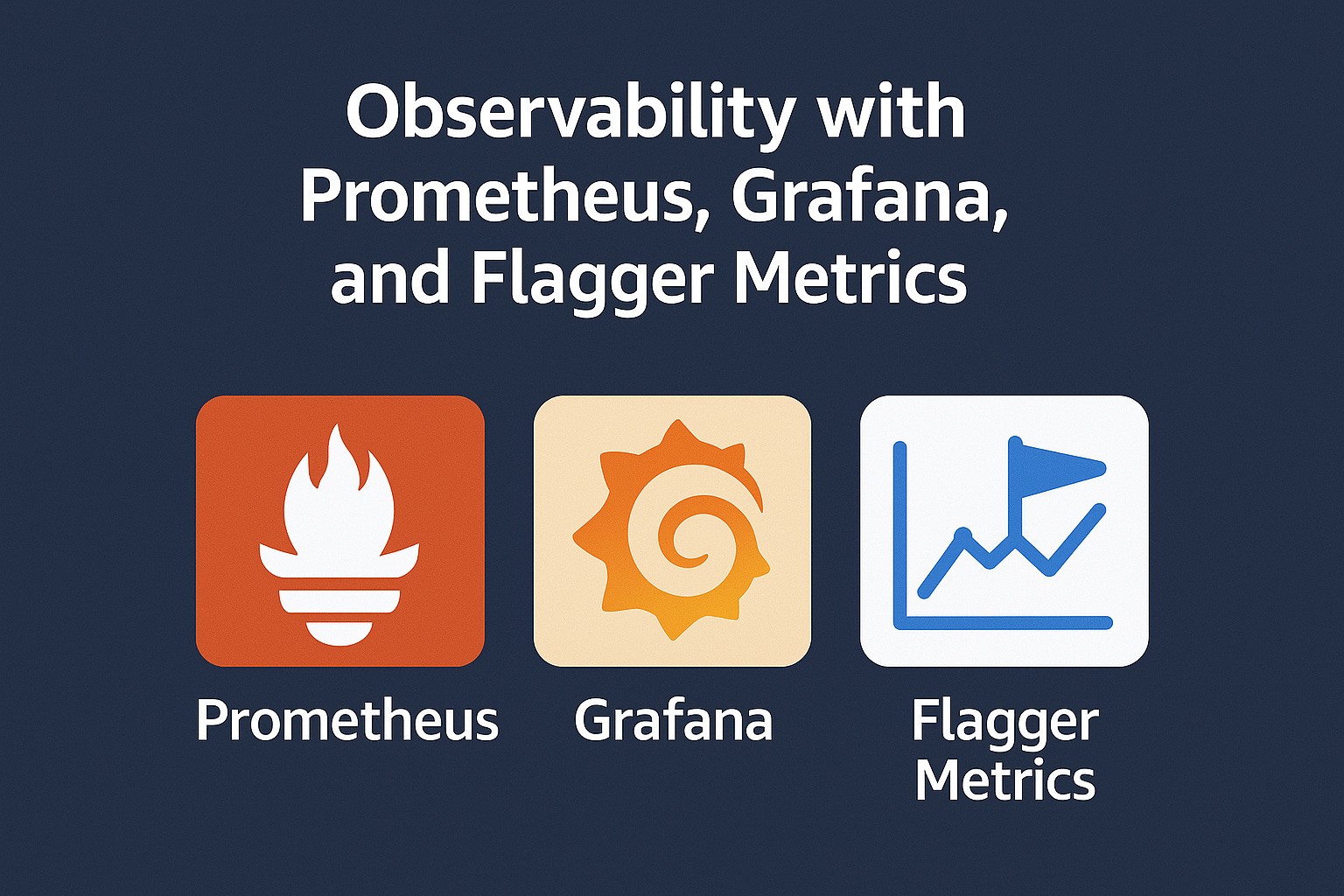 Observability with Prometheus, Grafana, and Flagger Metrics

Prometheus

Grafana

Flagger Metrics